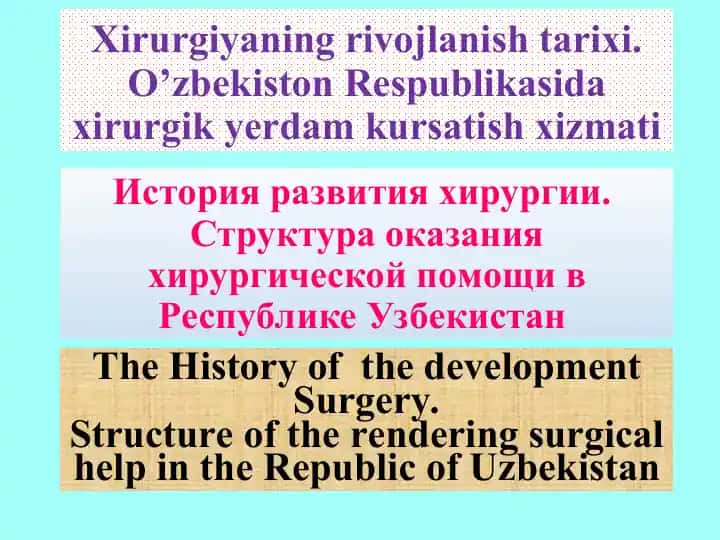 Xirurgiyaning rivojlanish tarixi. O’zbekiston Respublikasida xirurgik yerdam kursatish xizmati

История развития хирургии. Структура оказания хирургической помощи в Республике Узбекистан

The History of the development Surgery. Structure of the rendering surgical help in the Republic of Uzbekistan